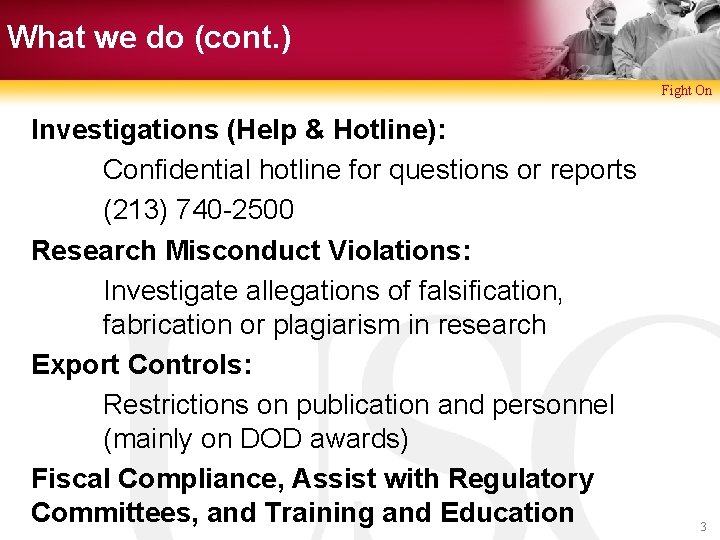 What we do (cont.)

Fight On

Investigations (Help & Hotline):

Confidential hotline for questions or reports

(213) 740-2500

Research Misconduct Violations:

Investigate allegations of falsification, fabrication or plagiarism in research

Export Controls:

Restrictions on publication and personnel (mainly on DOD awards)

Fiscal Compliance, Assist with Regulatory Committees, and Training and Education

USC

3